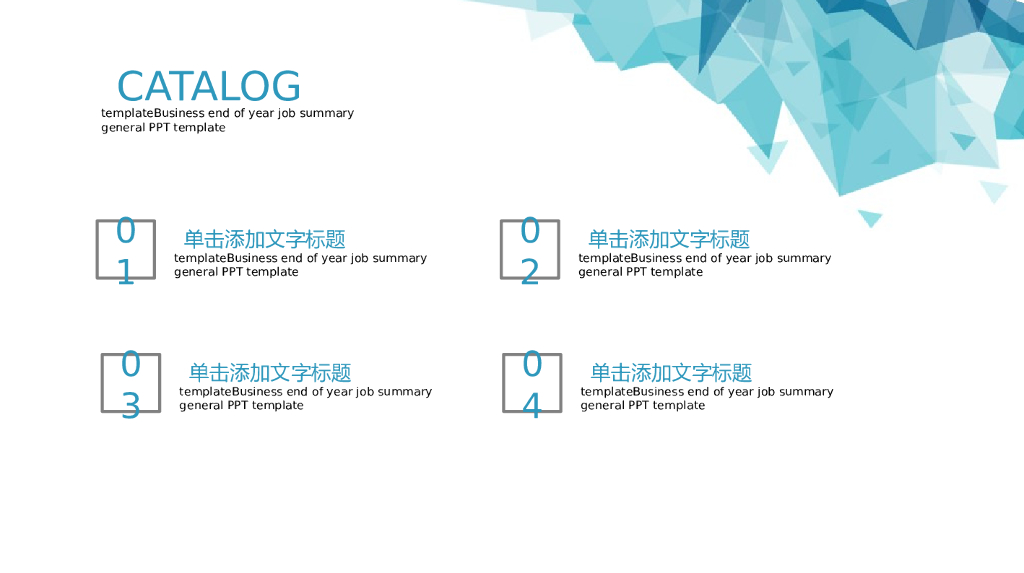 CATALOG

templateBusiness end of year job summary general PPT template

01

单击添加文字标题

templateBusiness end of year job summary general PPT template

02

单击添加文字标题

templateBusiness end of year job summary general PPT template

03

单击添加文字标题

templateBusiness end of year job summary general PPT template

04

单击添加文字标题

templateBusiness end of year job summary general PPT template